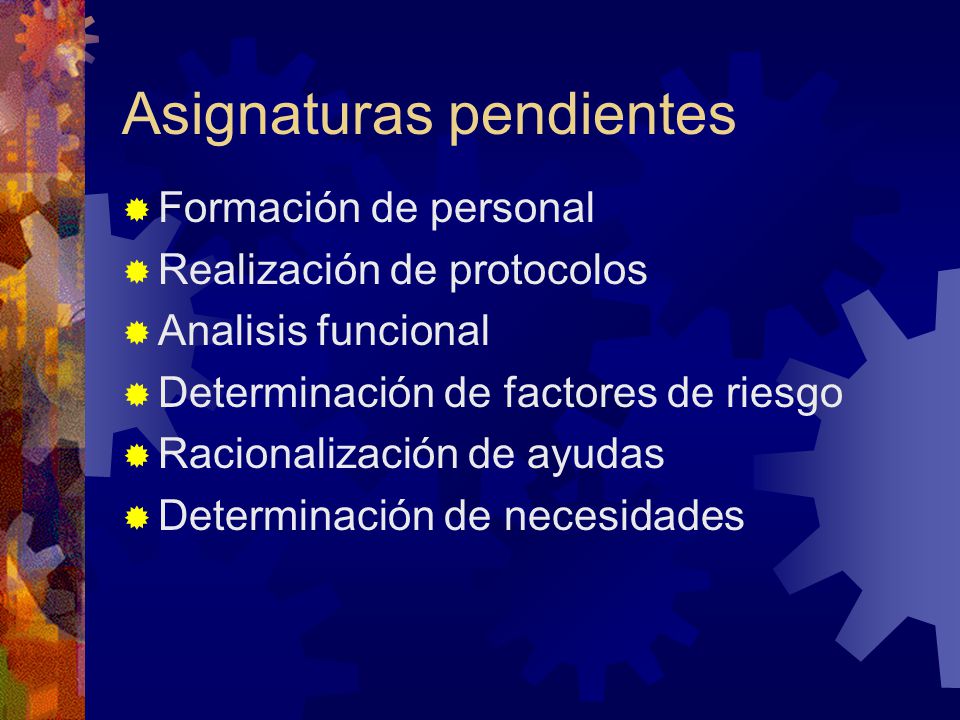 Asignaturas pendientes

Formación de personal
Realización de protocolos
Analisis funcional
Determinación de factores de riesgo
Racionalización de ayudas
Determinación de necesidades